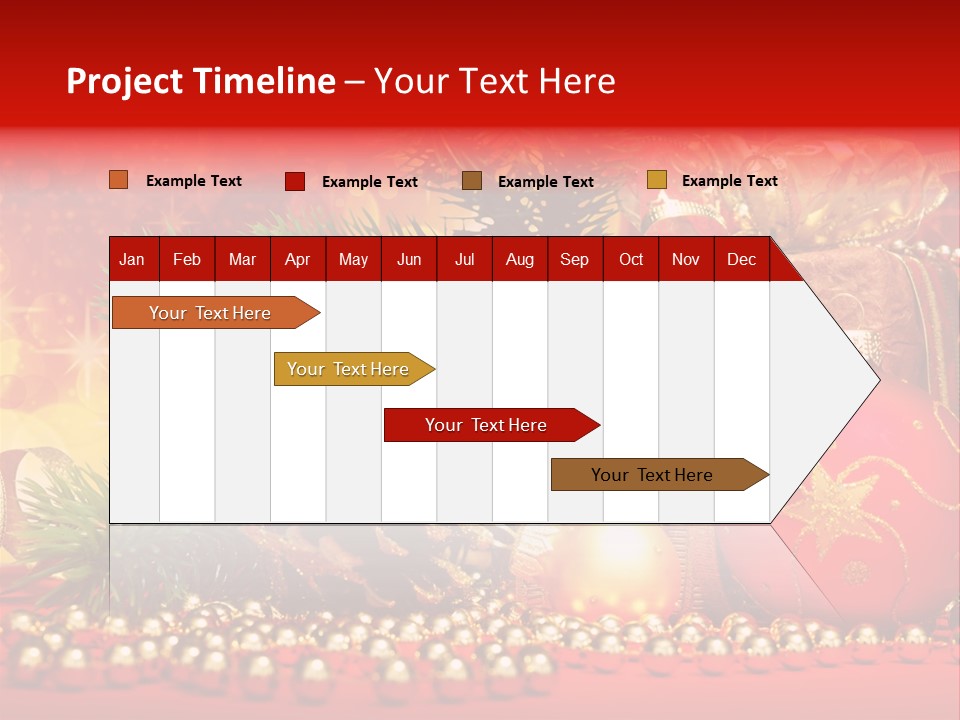 Project Timeline – Your Text Here

Example Text
Example Text
Example Text
Example Text

| Jan | Feb | Mar | Apr | May | Jun | Jul | Aug | Sep | Oct | Nov | Dec |
|---|---|---|---|---|---|---|---|---|---|---|---|

Your Text Here
Your Text Here
Your Text Here
Your Text Here